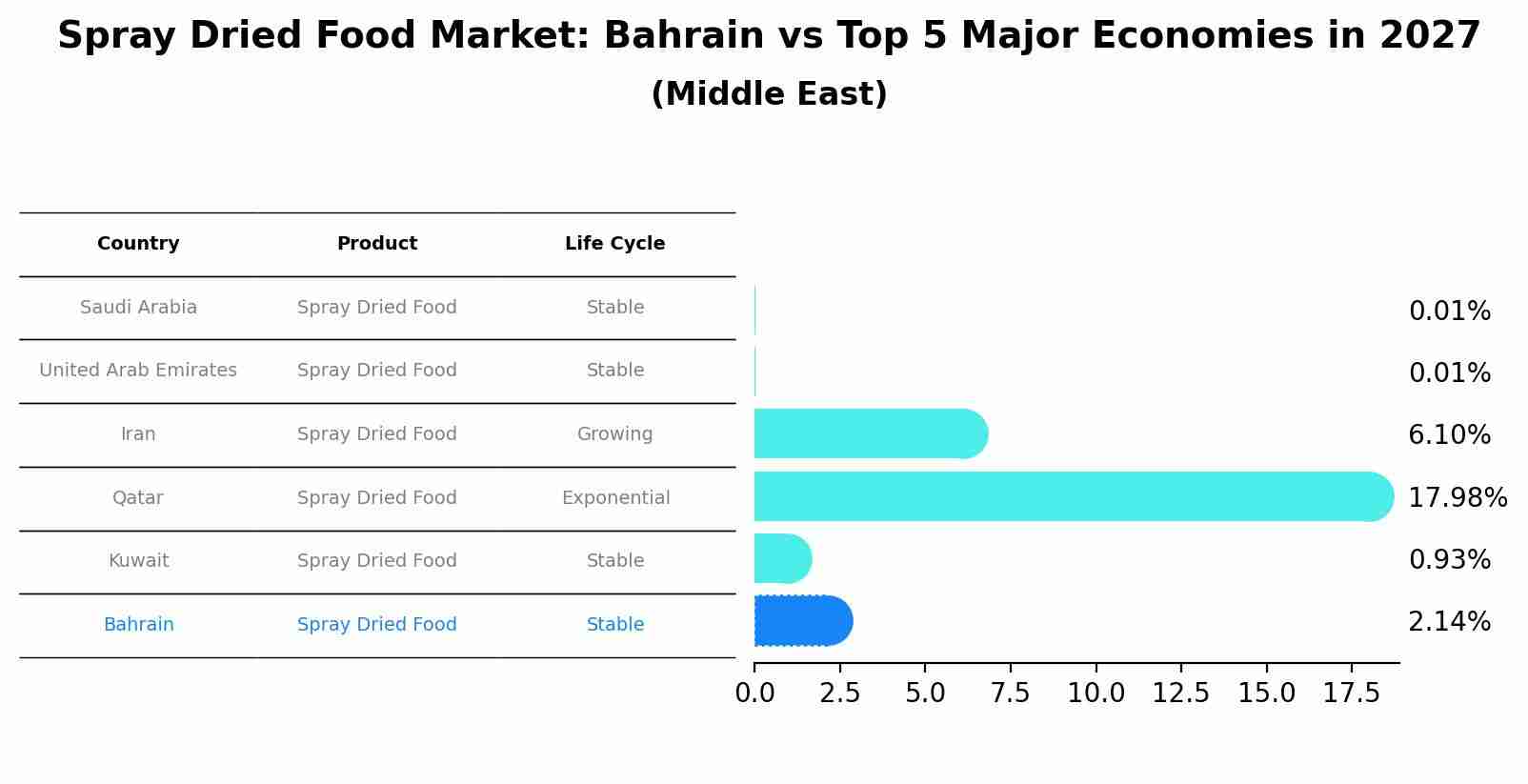 Spray Dried Food Market: Bahrain vs Top 5 Major Economies in 2027
(Middle East)

| Country | Product | Life Cycle |
|---|---|---|
| Saudi Arabia | Spray Dried Food | Stable |
| United Arab Emirates | Spray Dried Food | Stable |
| Iran | Spray Dried Food | Growing |
| Qatar | Spray Dried Food | Exponential |
| Kuwait | Spray Dried Food | Stable |
| Bahrain | Spray Dried Food | Stable |

0.01%
0.01%
6.10%
17.98%
0.93%
2.14%

0.0 2.5 5.0 7.5 10.0 12.5 15.0 17.5